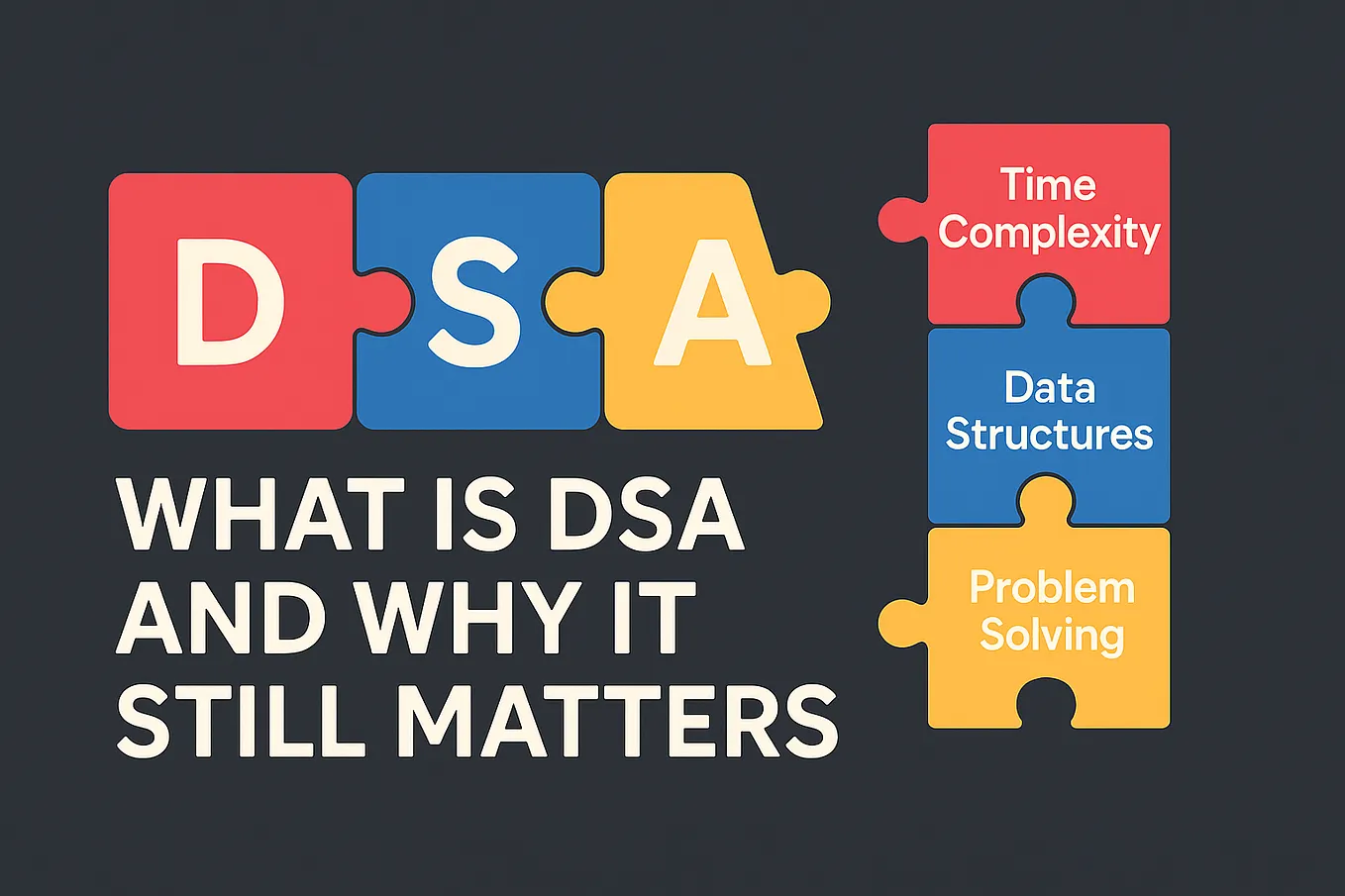 D S A

WHAT IS DSA AND WHY IT STILL MATTERS

Time Complexity

Data Structures

Problem Solving